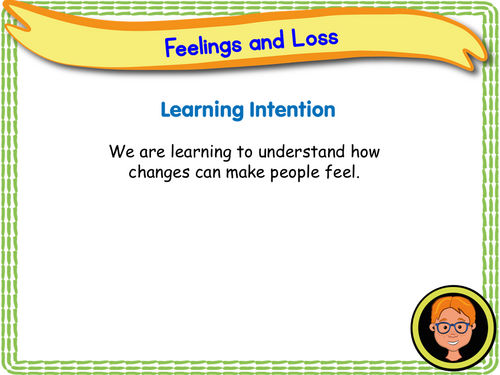 Feelings and Loss

Learning Intention

We are learning to understand how changes can make people feel.